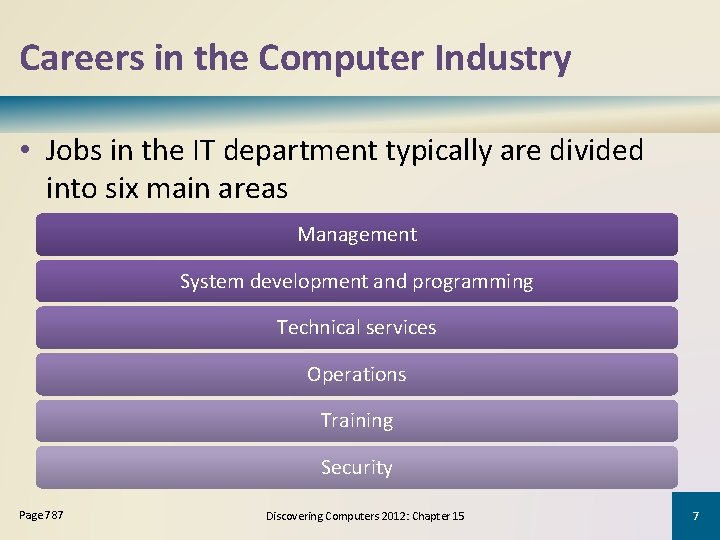 Careers in the Computer Industry

• Jobs in the IT department typically are divided into six main areas

Management

System development and programming

Technical services

Operations

Training

Security

Page 787

Discovering Computers 2012: Chapter 15

7